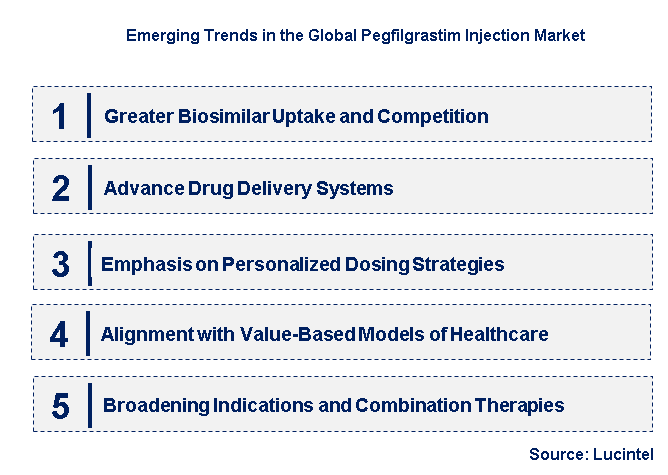 Emerging Trends in the Global Pegfilgrastim Injection Market

1 Greater Biosimilar Uptake and Competition

2 Advance Drug Delivery Systems

3 Emphasis on Personalized Dosing Strategies

4 Alignment with Value-Based Models of Healthcare

5 Broadening Indications and Combination Therapies

Source: Lucintel